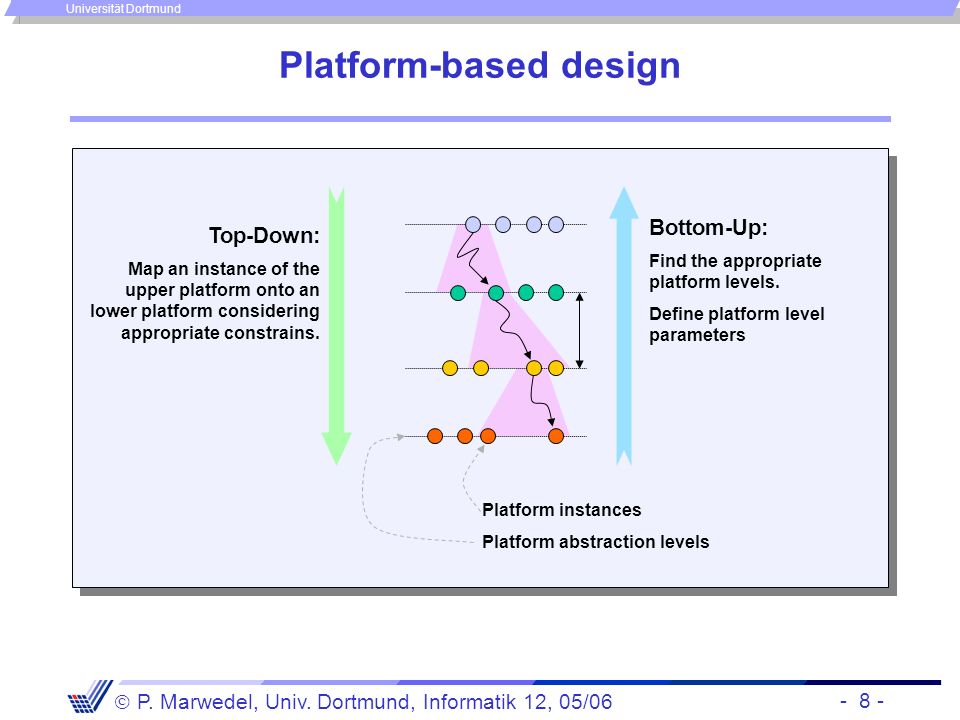 Universität Dortmund

Platform-based design

Top-Down:

Map an instance of the upper platform onto an lower platform considering appropriate constrains.

Bottom-Up:

Find the appropriate platform levels.

Define platform level parameters

Platform instances

Platform abstraction levels

© P. Marwedel, Univ. Dortmund, Informatik 12, 05/06

- 8 -